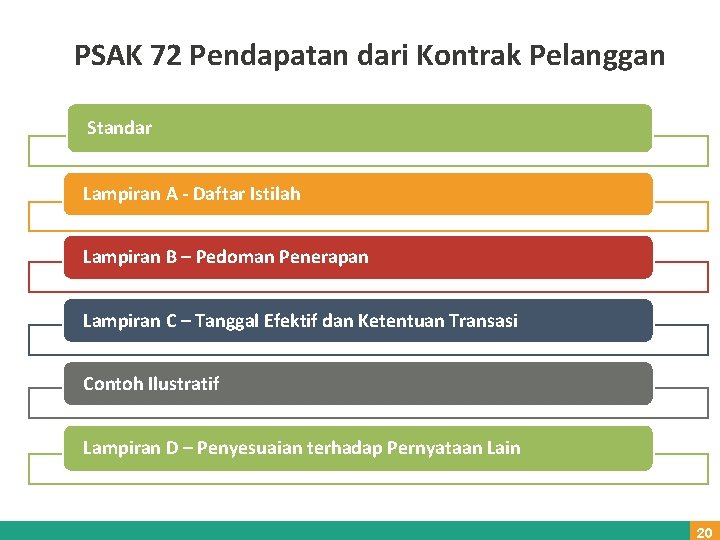 PSAK 72 Pendapatan dari Kontrak Pelanggan

Standar

Lampiran A - Daftar Istilah

Lampiran B – Pedoman Penerapan

Lampiran C – Tanggal Efektif dan Ketentuan Transasi

Contoh Ilustratif

Lampiran D – Penyesuaian terhadap Pernyataan Lain

20